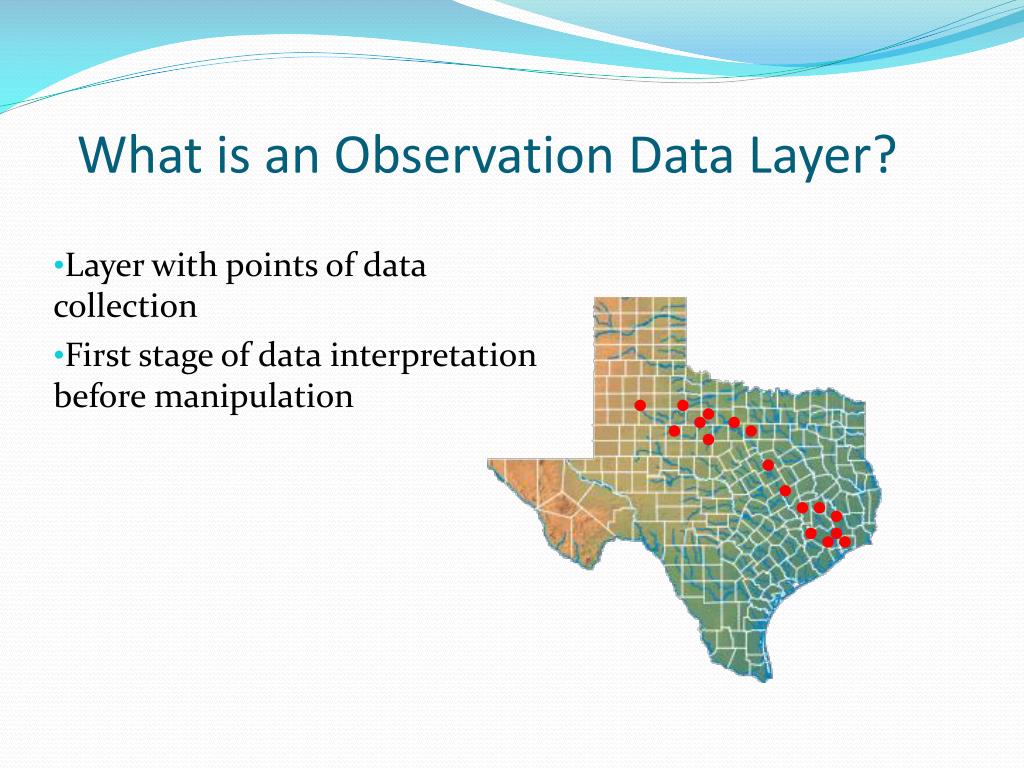 What is an Observation Data Layer?

•Layer with points of data collection

•First stage of data interpretation before manipulation